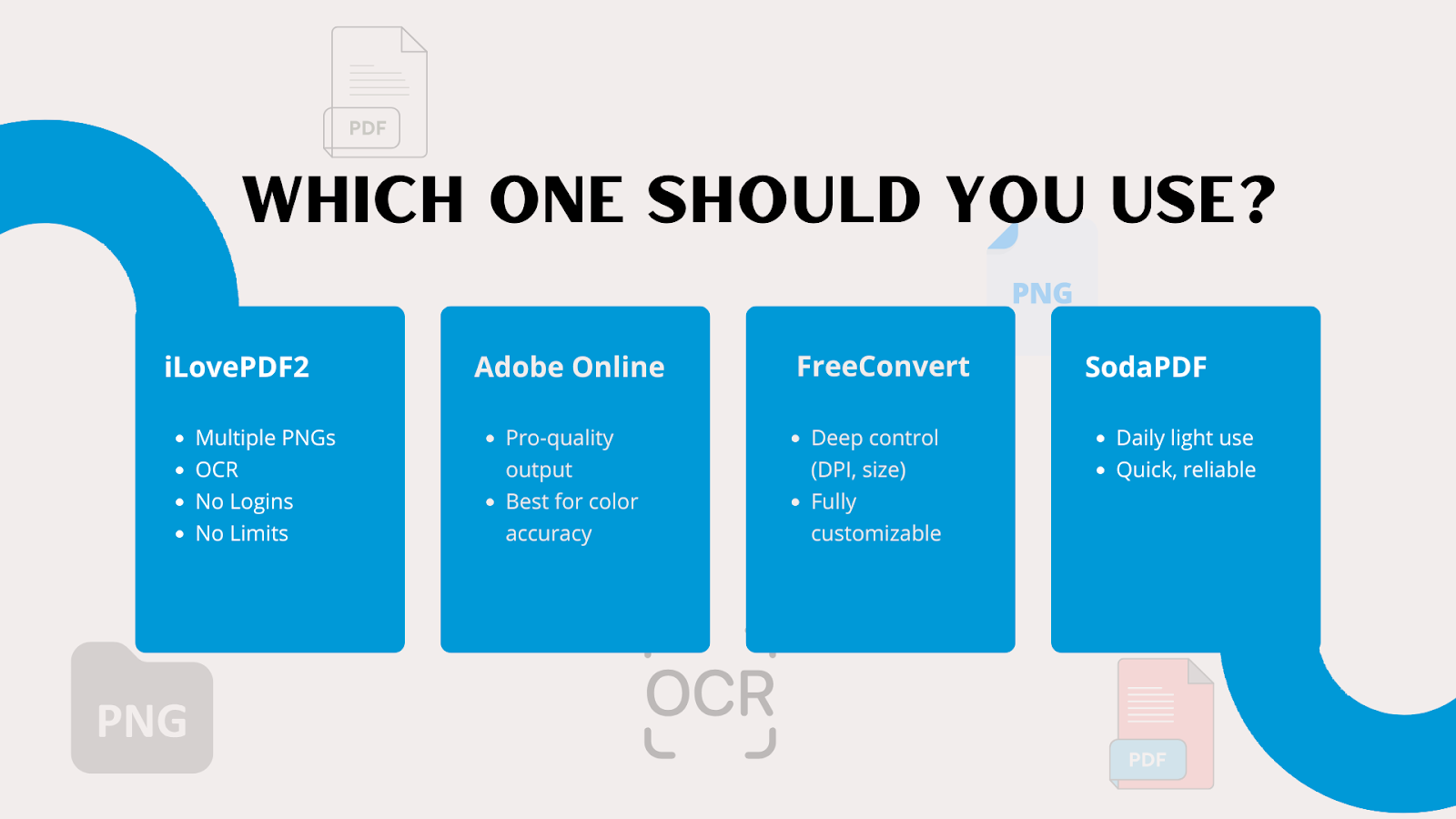 PDF

WHICH ONE SHOULD YOU USE?

PNG

iLovePDF2

- Multiple PNGs
- OCR
- No Logins
- No Limits

Adobe Online

- Pro-quality output
- Best for color accuracy

FreeConvert

- Deep control (DPI, size)
- Fully customizable

SodaPDF

- Daily light use
- Quick, reliable

PNG

OCR

PDF